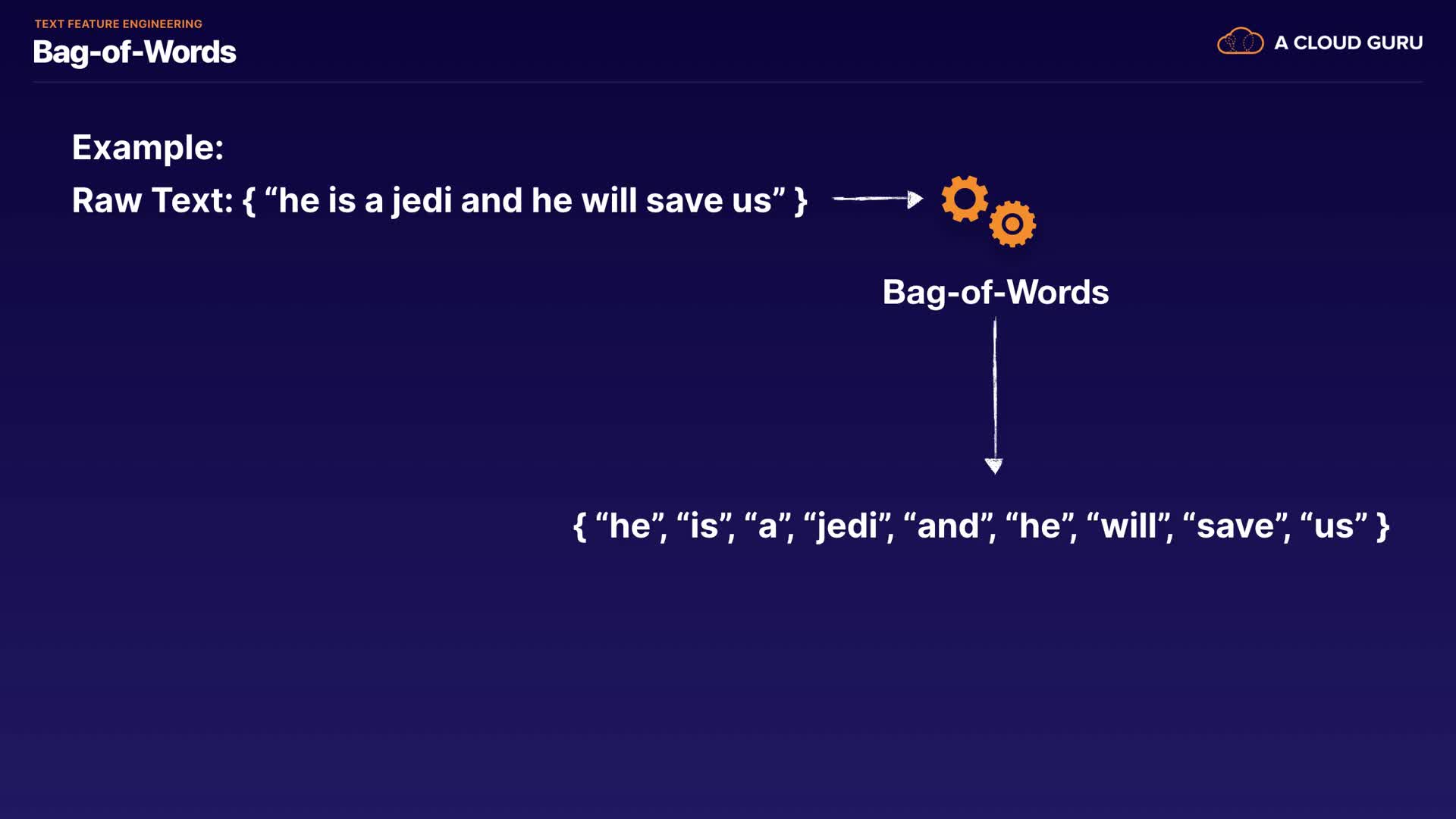 TEXT FEATURE ENGINEERING
Bag-of-Words

A CLOUD GURU

Example:

Raw Text: { “he is a jedi and he will save us” }

Bag-of-Words

{ “he”, “is”, “a”, “jedi”, “and”, “he”, “will”, “save”, “us” }